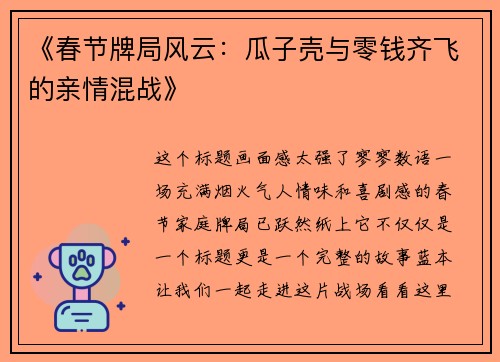 《春节牌局风云：瓜子壳与零钱齐飞的亲情混战》

这个标题画面感太强了寥寥数语一场充满烟火气人情味和喜剧感的春节家庭牌局已跃然纸上它不仅仅是一个标题更是一个完整的故事蓝本让我们一起走进这片战场看看这里